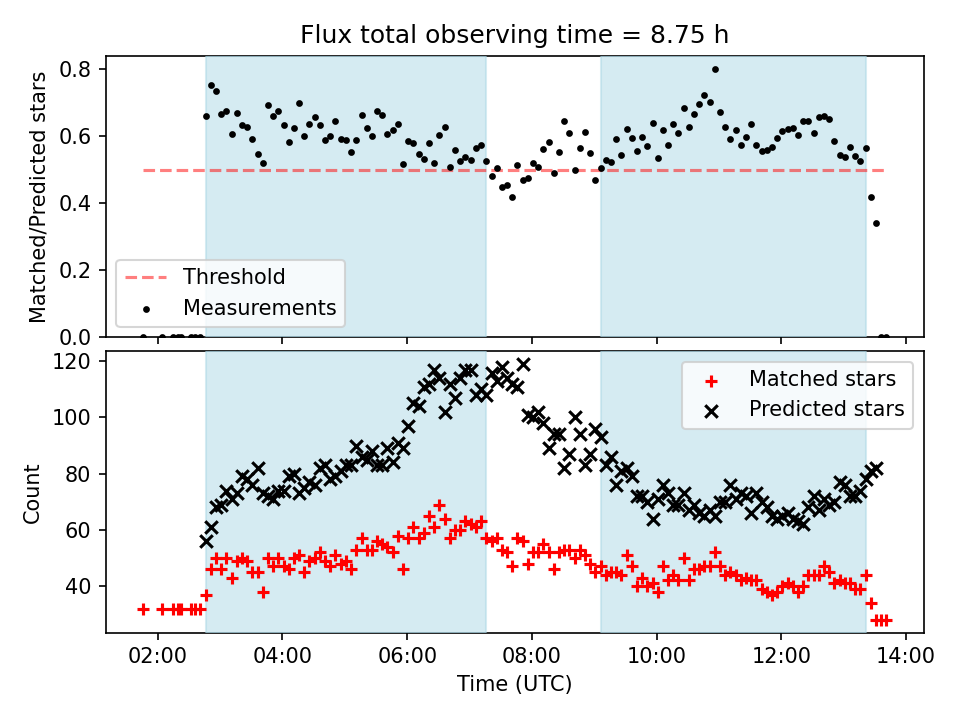 Flux total observing time = 8.75 h

Matched/Predicted stars

0.8
0.6
0.4
0.2
0.0

Threshold
Measurements

Count

120
100
80
60
40

Matched stars
Predicted stars

02:00 04:00 06:00 08:00 10:00 12:00 14:00

Time (UTC)